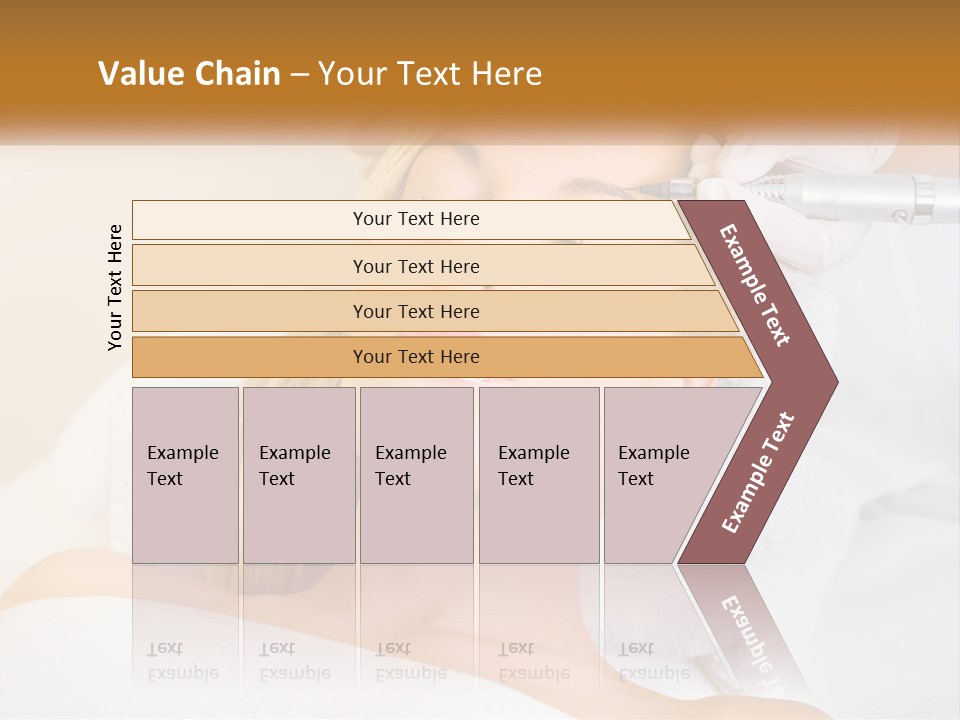 Value Chain – Your Text Here

Your Text Here

Your Text Here

Your Text Here

Your Text Here

Your Text Here

Example Text

Example Text

Example Text

Example Text

Example Text

Example Text

Example Text